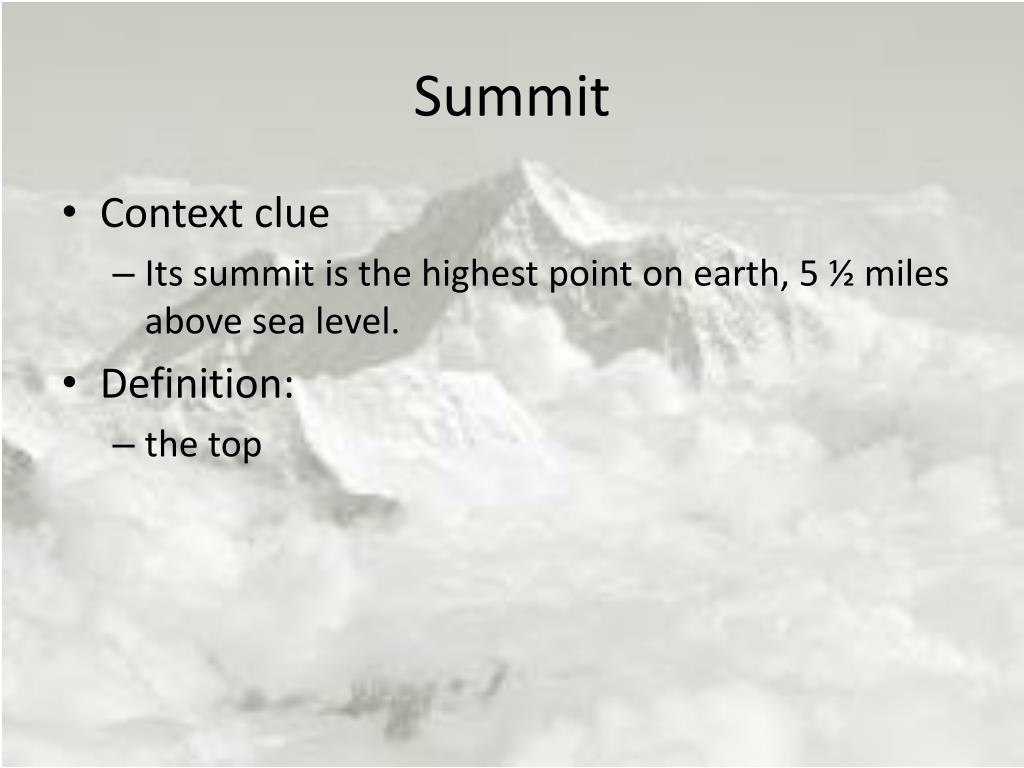 Summit

• Context clue
– Its summit is the highest point on earth, 5 ½ miles above sea level.
• Definition:
– the top